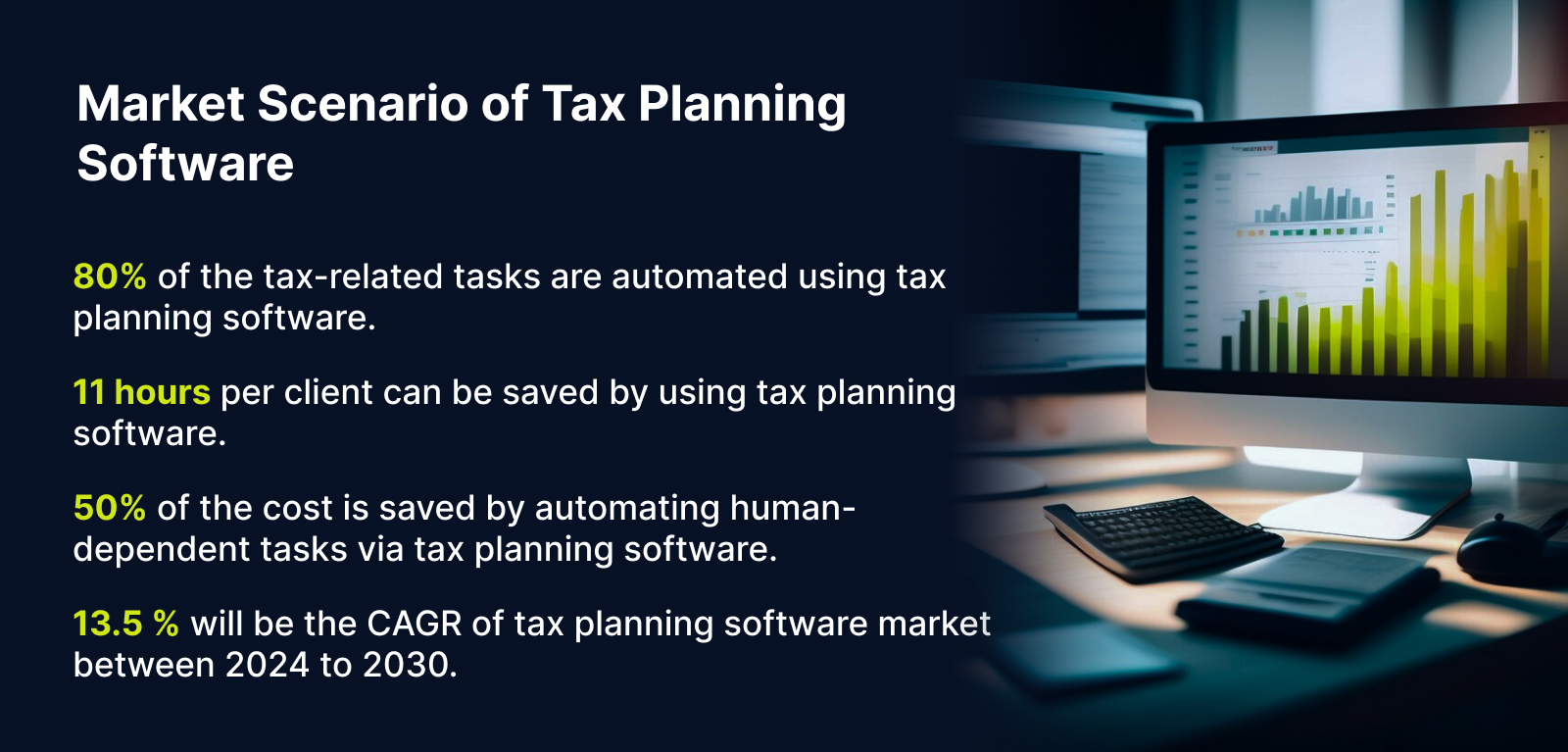 Market Scenario of Tax Planning Software

80% of the tax-related tasks are automated using tax planning software.

11 hours per client can be saved by using tax planning software.

50% of the cost is saved by automating human-dependent tasks via tax planning software.

13.5 % will be the CAGR of tax planning software market between 2024 to 2030.